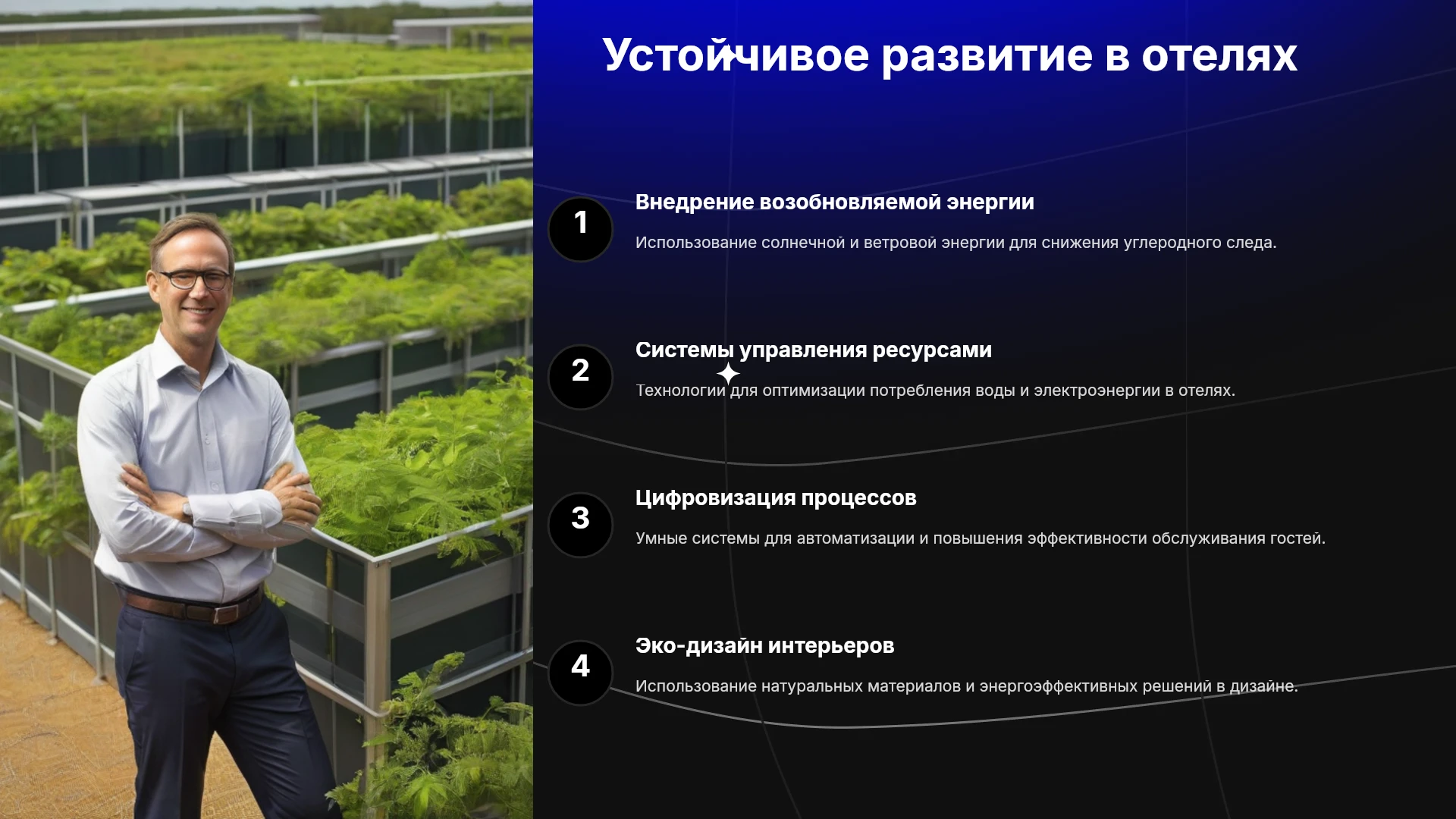 Устойчивое развитие в отелях

1

Внедрение возобновляемой энергии

Использование солнечной и ветровой энергии для снижения углеродного следа.

2

Системы управления ресурсами

Технологии для оптимизации потребления воды и электроэнергии в отелях.

3

Цифровизация процессов

Умные системы для автоматизации и повышения эффективности обслуживания гостей.

4

Эко-дизайн интерьеров

Использование натуральных материалов и энергоэффективных решений в дизайне.